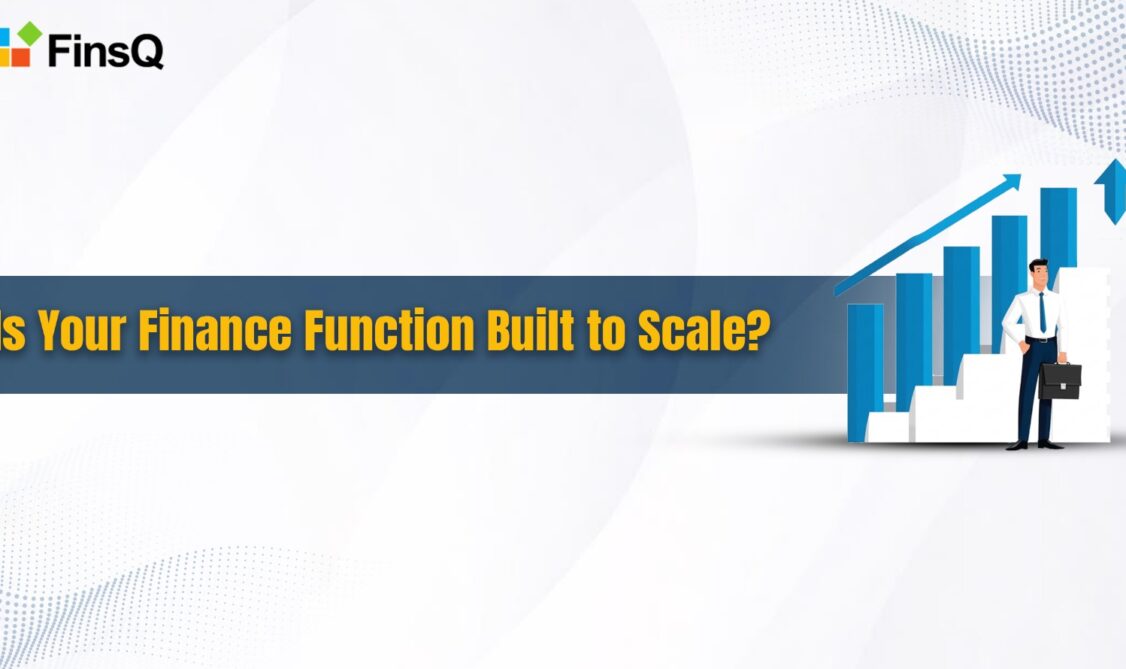 FinsQ

Is Your Finance Function Built to Scale?